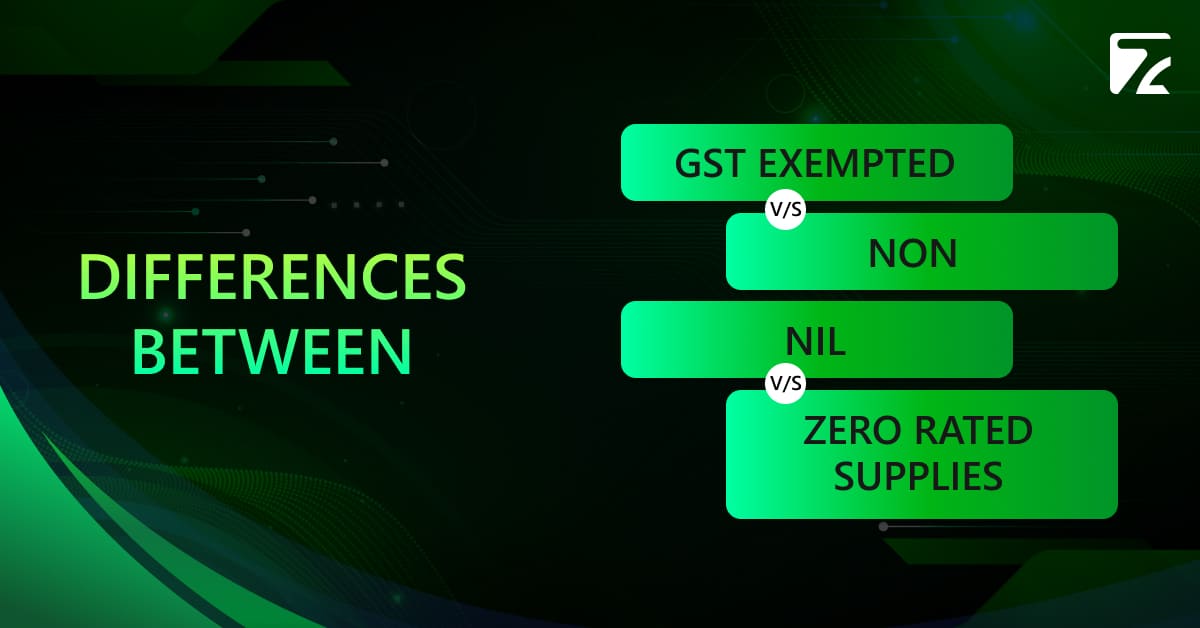 DIFFERENCES BETWEEN

GST EXEMPTED

V/S

NON

NIL

V/S

ZERO RATED SUPPLIES